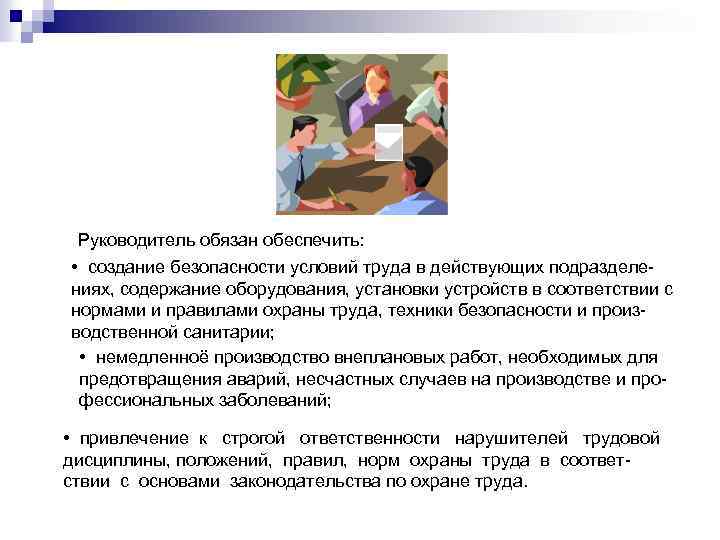 Руководитель обязан обеспечить:

• создание безопасности условий труда в действующих подразделениях, содержание оборудования, установки устройств в соответствии с нормами и правилами охраны труда, техники безопасности и производственной санитарии;

• немедленноё производство внеплановых работ, необходимых для предотвращения аварий, несчастных случаев на производстве и профессиональных заболеваний;

• привлечение к строгой ответственности нарушителей трудовой дисциплины, положений, правил, норм охраны труда в соответствии с основами законодательства по охране труда.